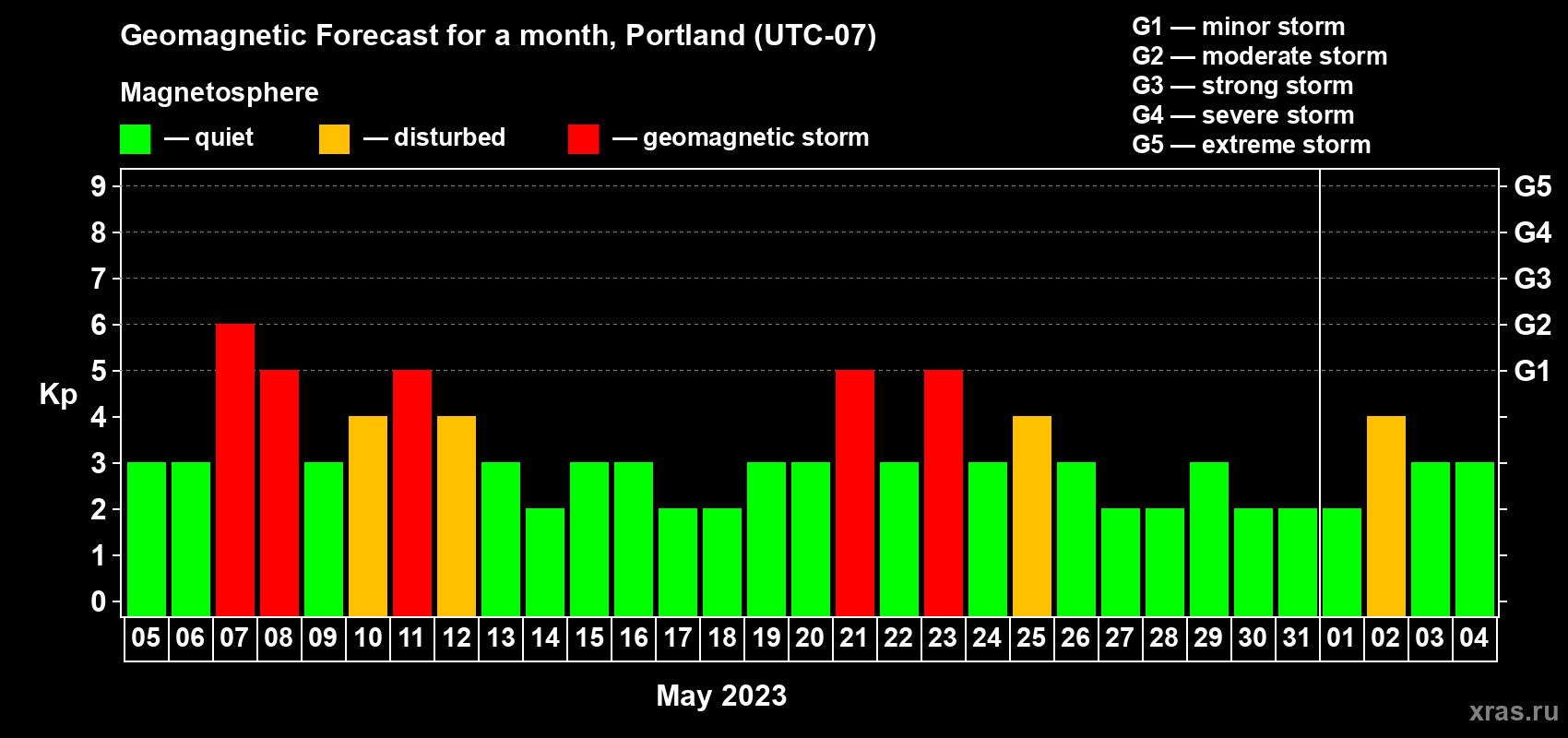 Geomagnetic Forecast for a month, Portland (UTC-07)

Magnetosphere

— quiet — disturbed — geomagnetic storm

G1 — minor storm
G2 — moderate storm
G3 — strong storm
G4 — severe storm
G5 — extreme storm

Kp

9
8
7
6
5
4
3
2
1
0

G5
G4
G3
G2
G1

05 06 07 08 09 10 11 12 13 14 15 16 17 18 19 20 21 22 23 24 25 26 27 28 29 30 31 01 02 03 04

May 2023

xras.ru